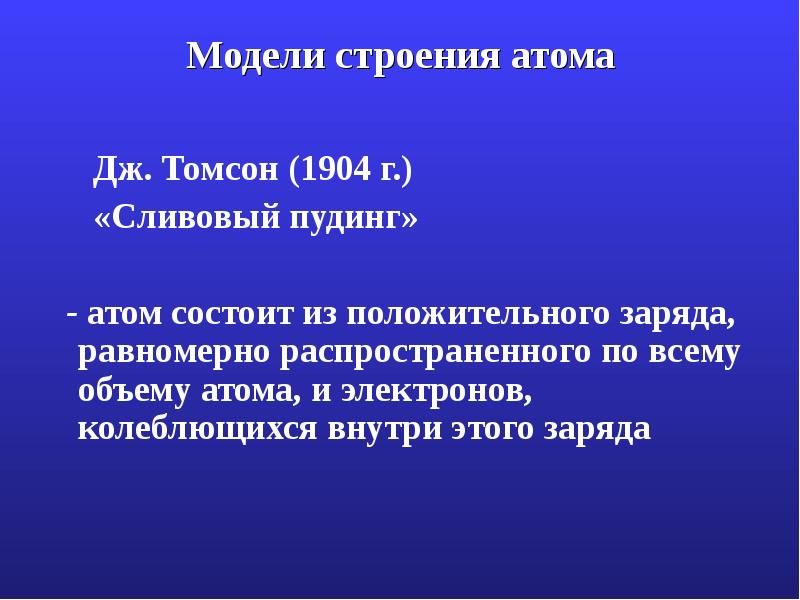 Модели строения атома

Дж. Томсон (1904 г.)
«Сливовый пудинг»

- атом состоит из положительного заряда, равномерно распространенного по всему объему атома, и электронов, колеблющихся внутри этого заряда